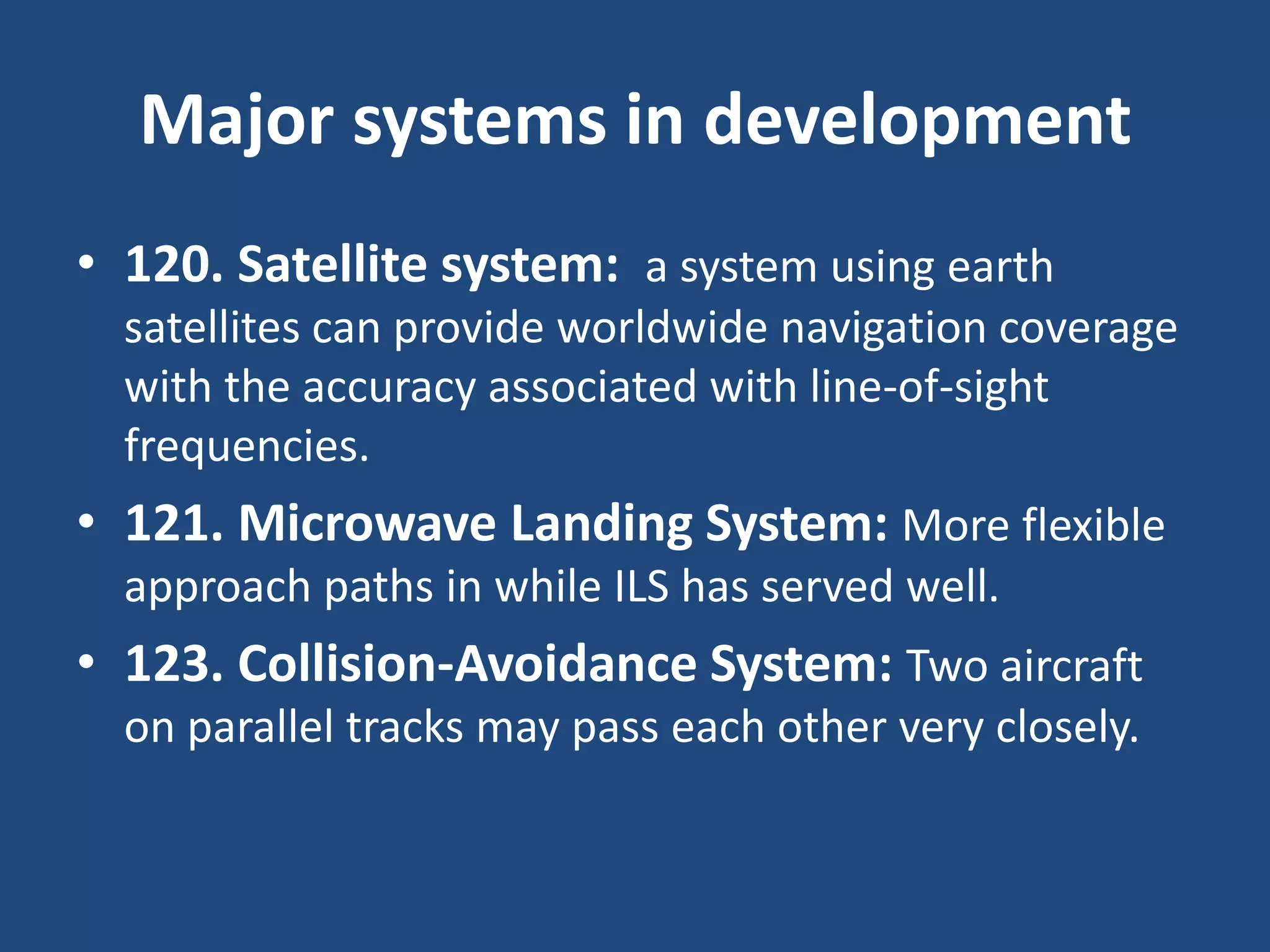 Major systems in development

• 120. Satellite system: a system using earth satellites can provide worldwide navigation coverage with the accuracy associated with line-of-sight frequencies.

• 121. Microwave Landing System: More flexible approach paths in while ILS has served well.

• 123. Collision-Avoidance System: Two aircraft on parallel tracks may pass each other very closely.